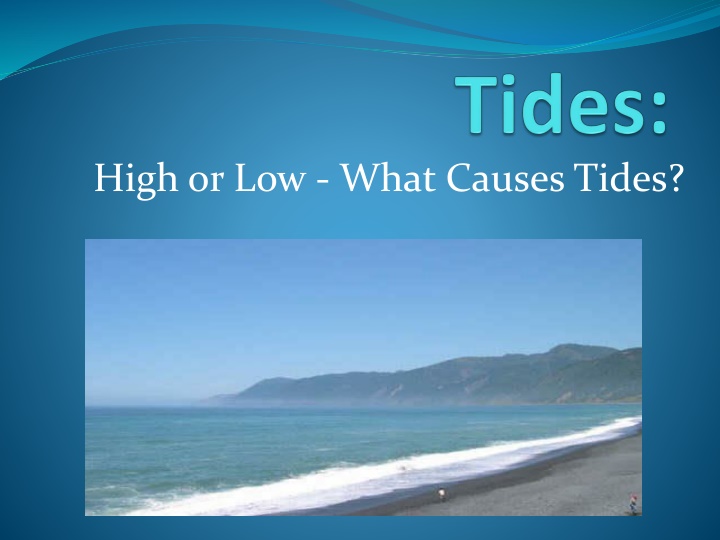 Tides:

High or Low - What Causes Tides?